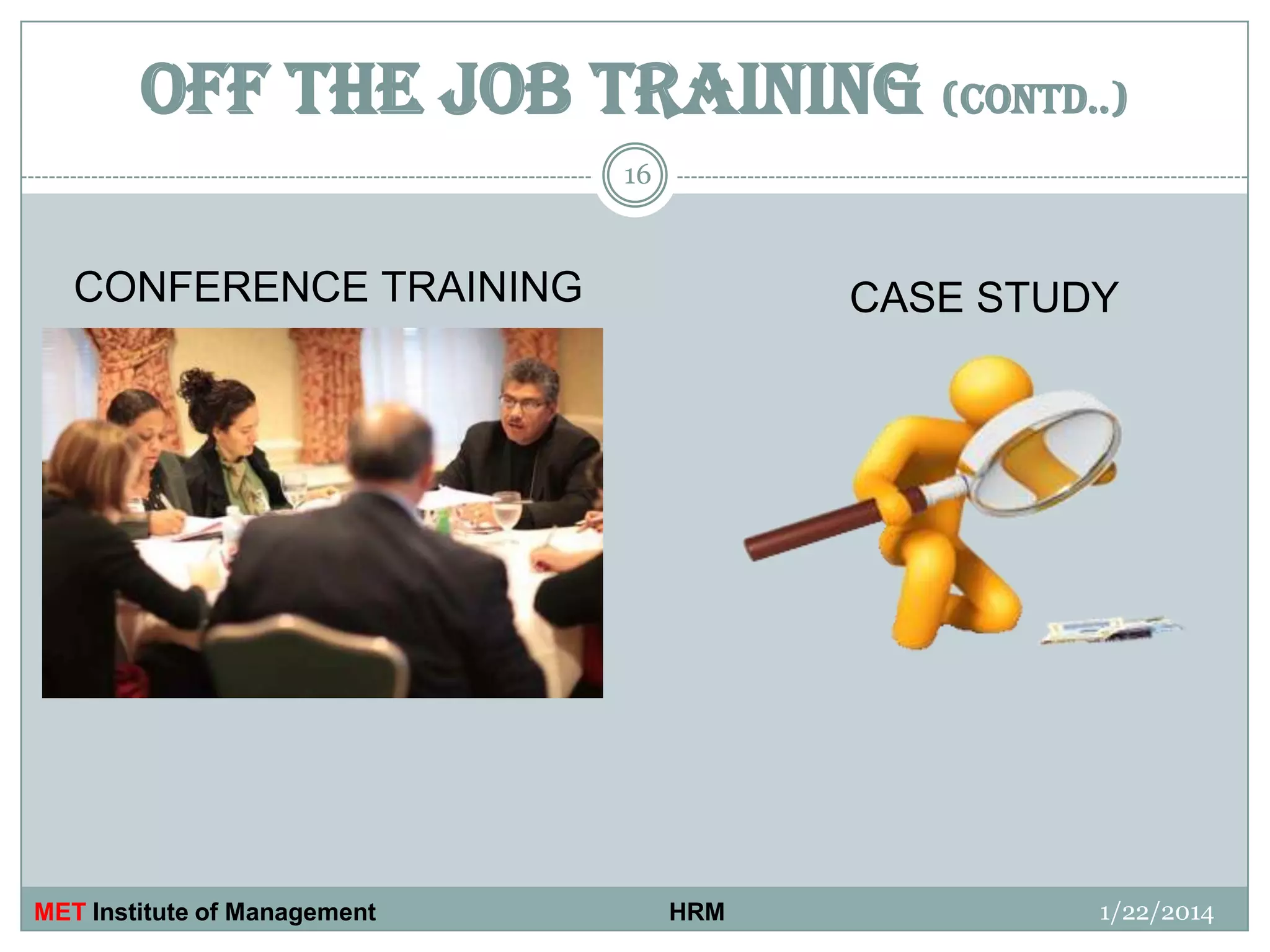 OFF THE JOB TRAINING (CONTD..)

16

CONFERENCE TRAINING

CASE STUDY

MET Institute of Management HRM 1/22/2014